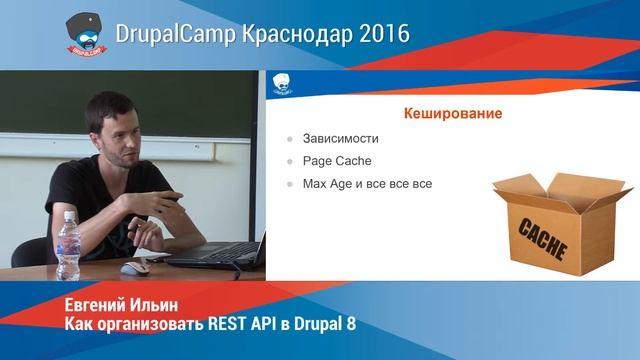 DRUPALCAMP

DrupalCamp Краснодар 2016

Кеширование

- Зависимости
- Page Cache
- Max Age и все все все

CACHE

Евгений Ильин
Как организовать REST API в Drupal 8